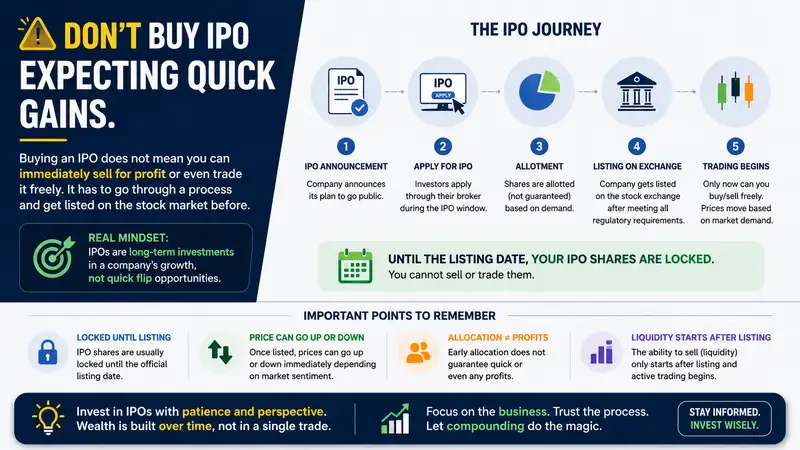 DON'T BUY IPO EXPECTING QUICK GAINS.

Buying an IPO does not mean you can immediately sell for profit or even trade it freely. It has to go through a process and get listed on the stock market before.

REAL MINDSET:
IPOs are long-term investments in a company's growth, not quick flip opportunities.

THE IPO JOURNEY

IPO

IPO
APPLY

1
IPO ANNOUNCEMENT
Company announces its plan to go public.

2
APPLY FOR IPO
Investors apply through their broker during the IPO window.

3
ALLOTMENT
Shares are allotted (not guaranteed) based on demand.

4
LISTING ON EXCHANGE
Company gets listed on the stock exchange after meeting all regulatory requirements.

5
TRADING BEGINS
Only now can you buy/sell freely. Prices move based on market demand.

UNTIL THE LISTING DATE, YOUR IPO SHARES ARE LOCKED.
You cannot sell or trade them.

IMPORTANT POINTS TO REMEMBER

LOCKED UNTIL LISTING
IPO shares are usually locked until the official listing date.

PRICE CAN GO UP OR DOWN
Once listed, prices can go up or down immediately depending on market sentiment.

ALLOCATION ≠ PROFITS
Early allocation does not guarantee quick or even any profits.

LIQUIDITY STARTS AFTER LISTING
The ability to sell (liquidity) only starts after listing and active trading begins.

Invest in IPOs with patience and perspective. Wealth is built over time, not in a single trade.

Focus on the business. Trust the process. Let compounding do the magic.

STAY INFORMED. INVEST WISELY.